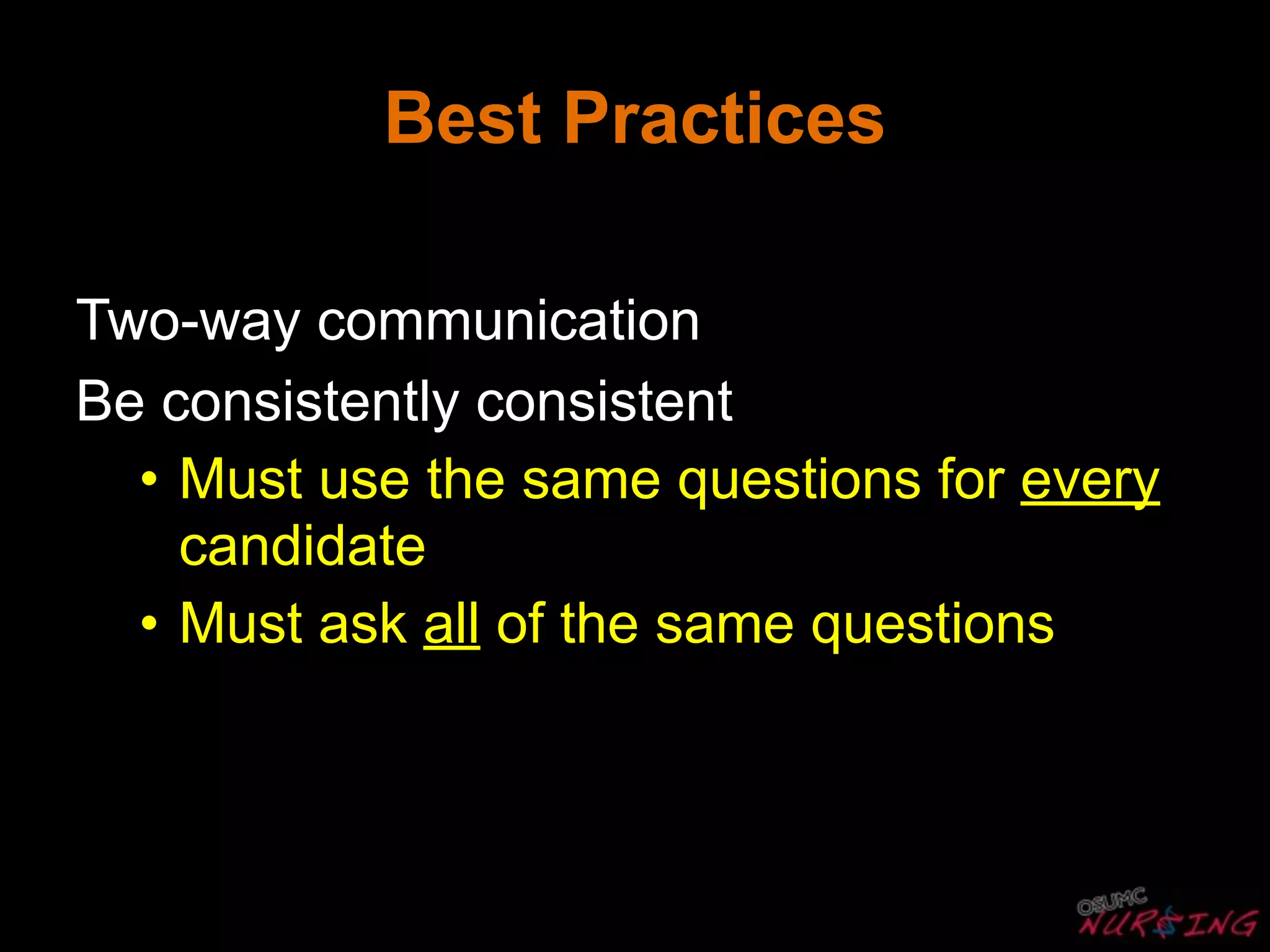 Best Practices

Two-way communication

Be consistently consistent

• Must use the same questions for every candidate

• Must ask all of the same questions

OSUMC NURSING